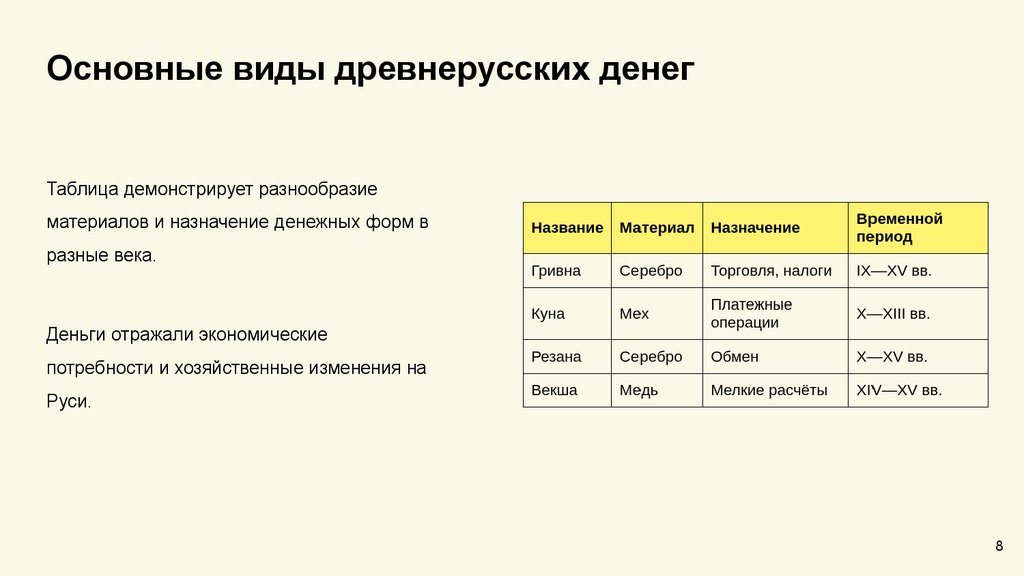 Основные виды древнерусских денег

Таблица демонстрирует разнообразие материалов и назначение денежных форм в разные века.

Деньги отражали экономические потребности и хозяйственные изменения на Руси.

| Название | Материал | Назначение | Временной период |
|---|---|---|---|
| Гривна | Серебро | Торговля, налоги | IX—XV вв. |
| Куна | Мех | Платежные операции | X—XIII вв. |
| Резана | Серебро | Обмен | X—XV вв. |
| Векша | Медь | Мелкие расчёты | XIV—XV вв. |

8